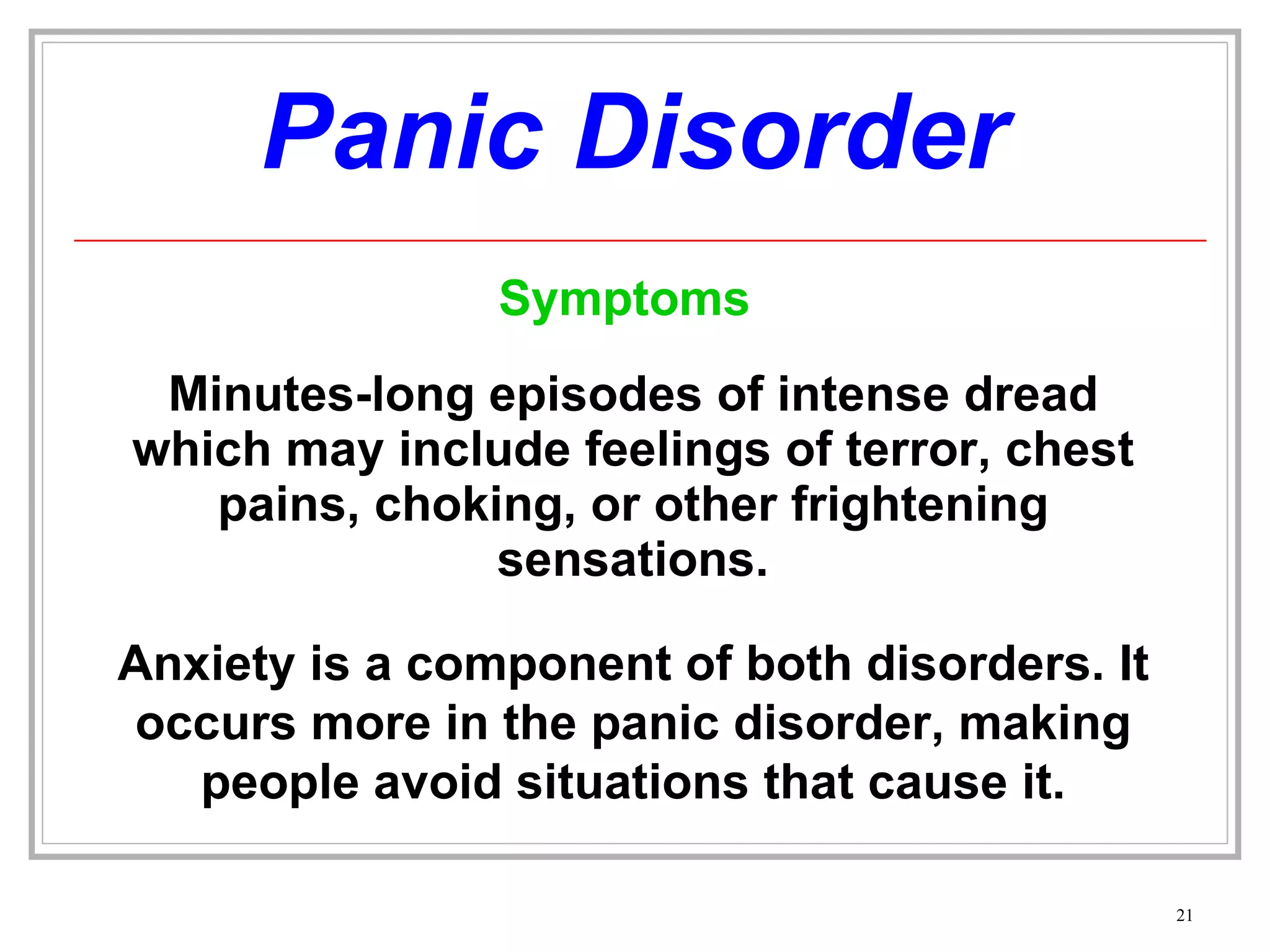 Panic Disorder

Symptoms

Minutes-long episodes of intense dread which may include feelings of terror, chest pains, choking, or other frightening sensations.

Anxiety is a component of both disorders. It occurs more in the panic disorder, making people avoid situations that cause it.

21